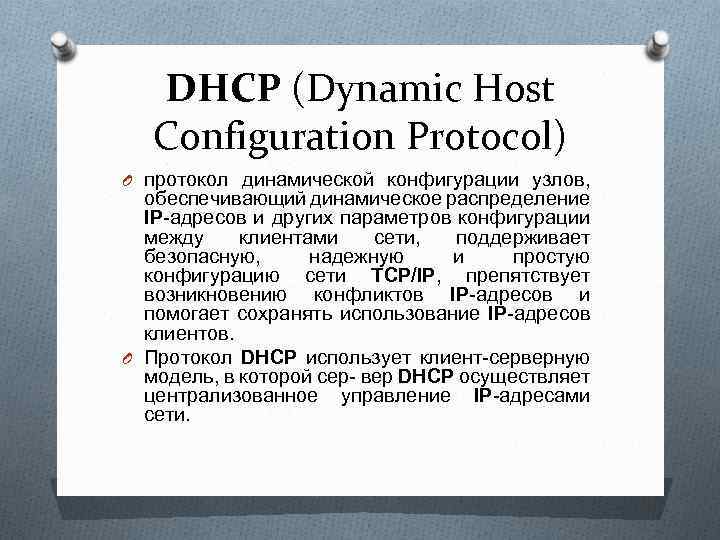 DHCP (Dynamic Host Configuration Protocol)

протокол динамической конфигурации узлов, обеспечивающий динамическое распределение IP-адресов и других параметров конфигурации между клиентами сети, поддерживает безопасную, надежную и простую конфигурацию сети TCP/IP, препятствует возникновению конфликтов IP-адресов и помогает сохранять использование IP-адресов клиентов.

Протокол DHCP использует клиент-серверную модель, в которой сер- вер DHCP осуществляет централизованное управление IP-адресами сети.